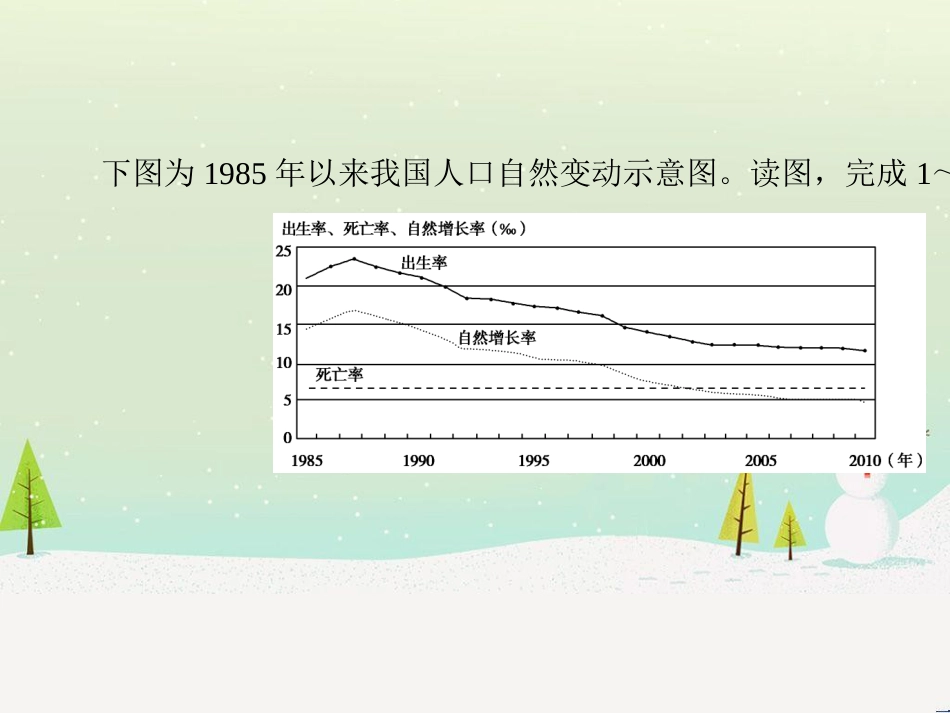 下图为 1985 年以来我国人口自然变动示意图。读图，完成 1~

出生率、死亡率、自然增长率（‰）

25
20
15
10
5
0

出生率
自然增长率
死亡率

1985 1990 1995 2000 2005 2010（年）